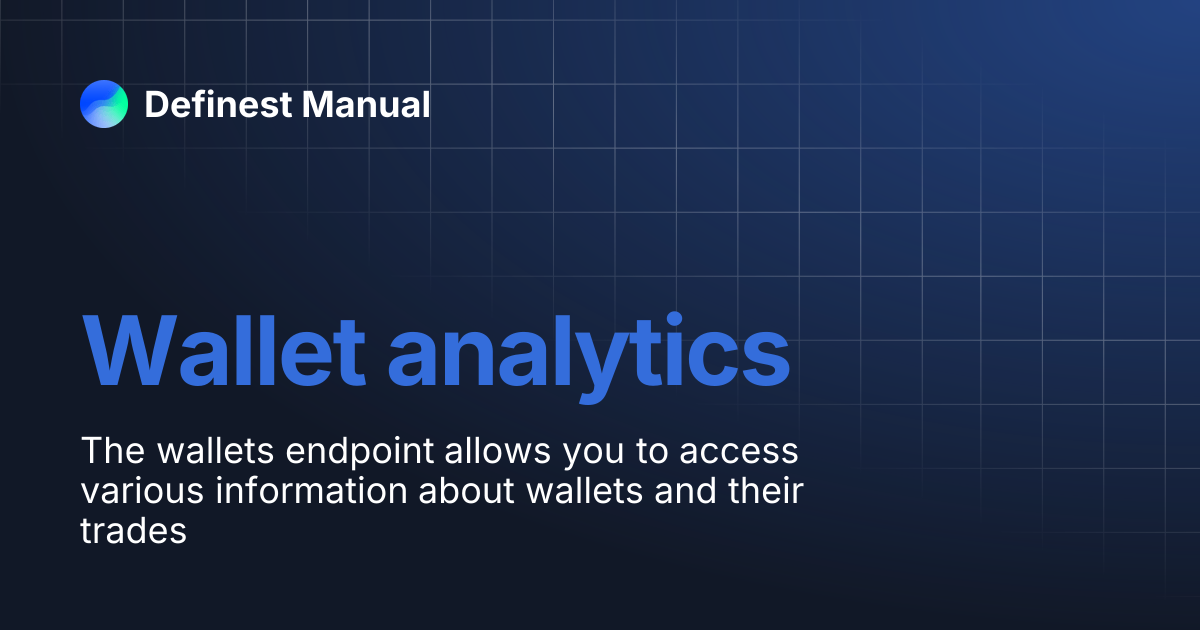 Definest Manual

Wallet analytics

The wallets endpoint allows you to access various information about wallets and their trades